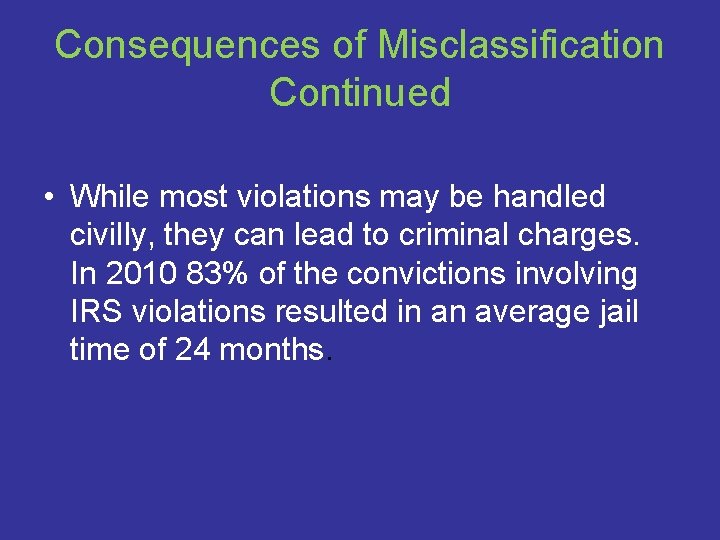 Consequences of Misclassification Continued

• While most violations may be handled civilly, they can lead to criminal charges. In 2010 83% of the convictions involving IRS violations resulted in an average jail time of 24 months.